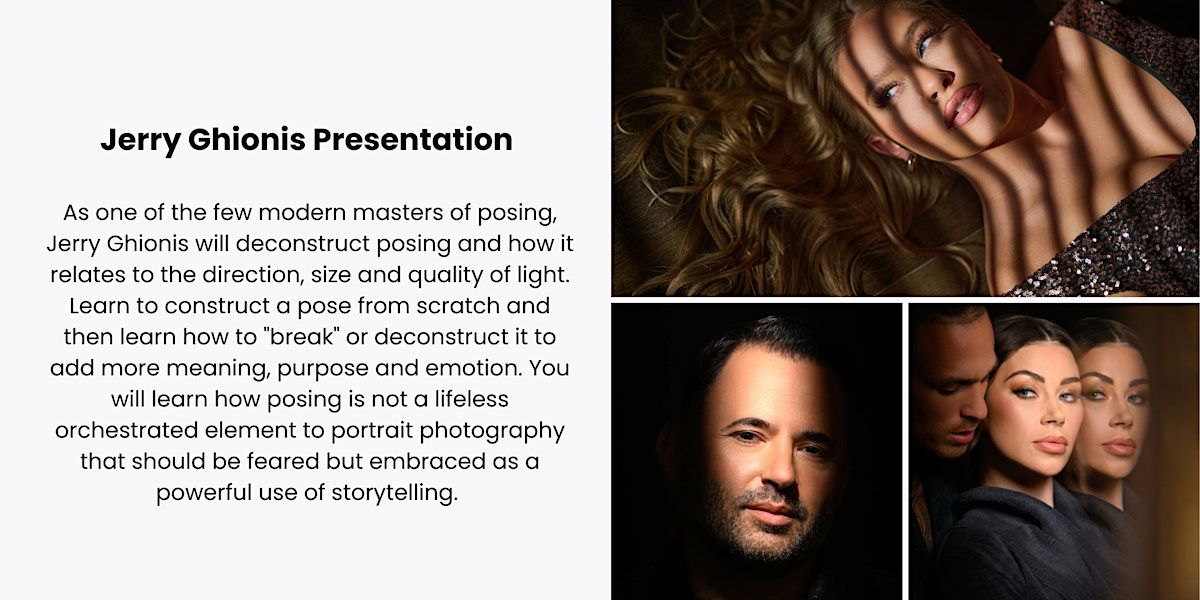 Jerry Ghionis Presentation

As one of the few modern masters of posing, Jerry Ghionis will deconstruct posing and how it relates to the direction, size and quality of light. Learn to construct a pose from scratch and then learn how to "break" or deconstruct it to add more meaning, purpose and emotion. You will learn how posing is not a lifeless orchestrated element to portrait photography that should be feared but embraced as a powerful use of storytelling.